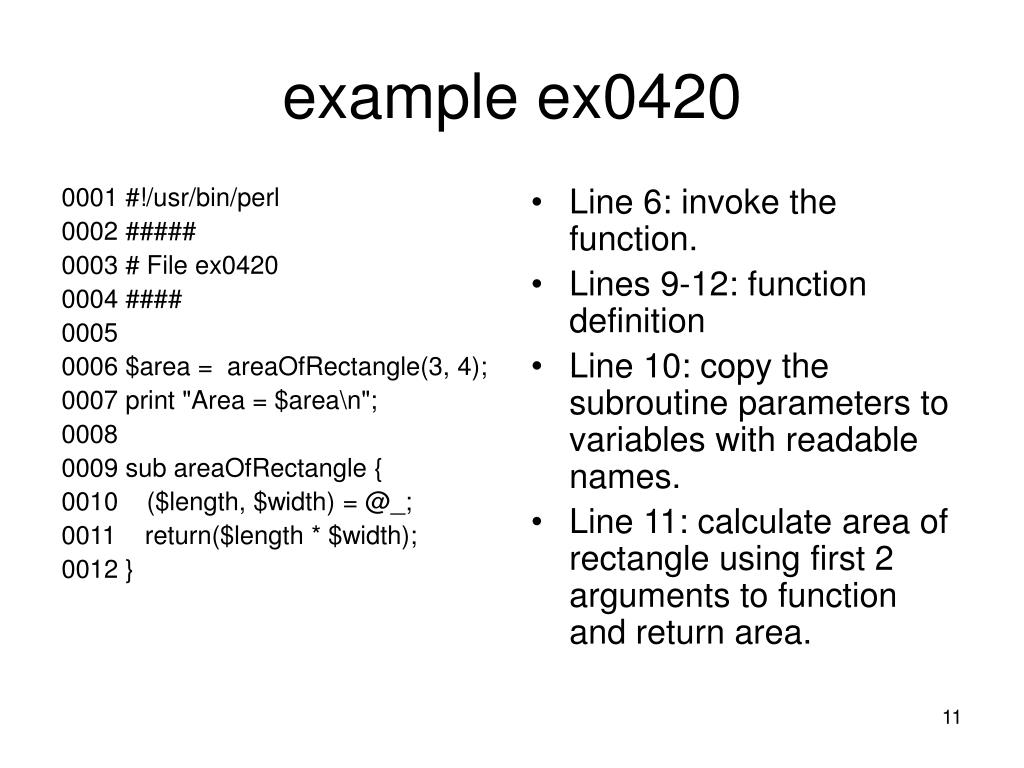 example ex0420

0001 #!/usr/bin/perl
0002 #####
0003 # File ex0420
0004 ####
0005
0006 $area = areaOfRectangle(3, 4);
0007 print "Area = $area\n";
0008
0009 sub areaOfRectangle {
0010 ($length, $width) = @_;
0011 return($length * $width);
0012 }

• Line 6: invoke the function.
• Lines 9-12: function definition
• Line 10: copy the subroutine parameters to variables with readable names.
• Line 11: calculate area of rectangle using first 2 arguments to function and return area.

11